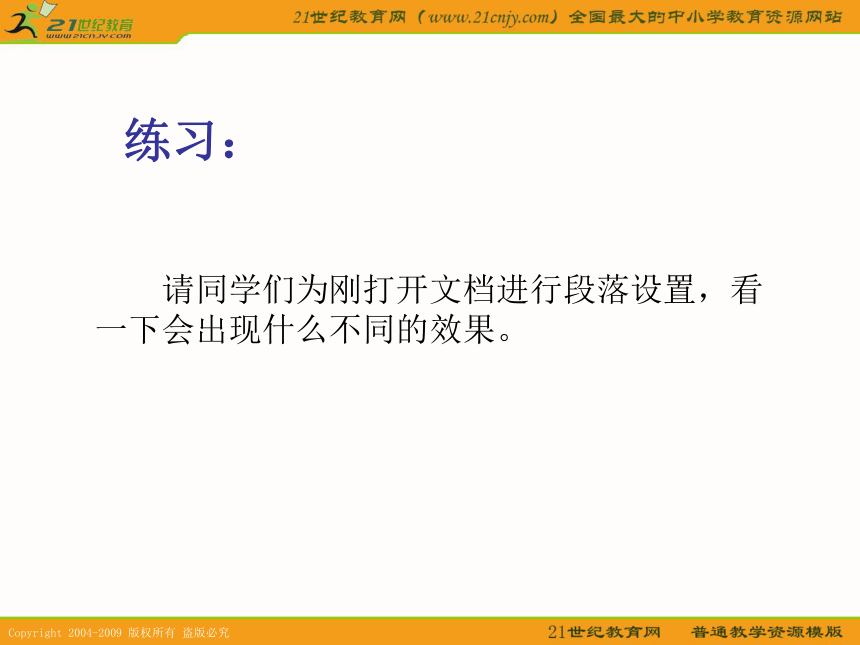 21世纪教育
www.21cnjy.com

21世纪教育网（www.21cnjy.com）全国最大的中小学教育资源网站

练习：

请同学们为刚打开文档进行段落设置，看一下会出现什么不同的效果。

Copyright 2004-2009 版权所有 盗版必究

21世纪教育网　普通教学资源模版